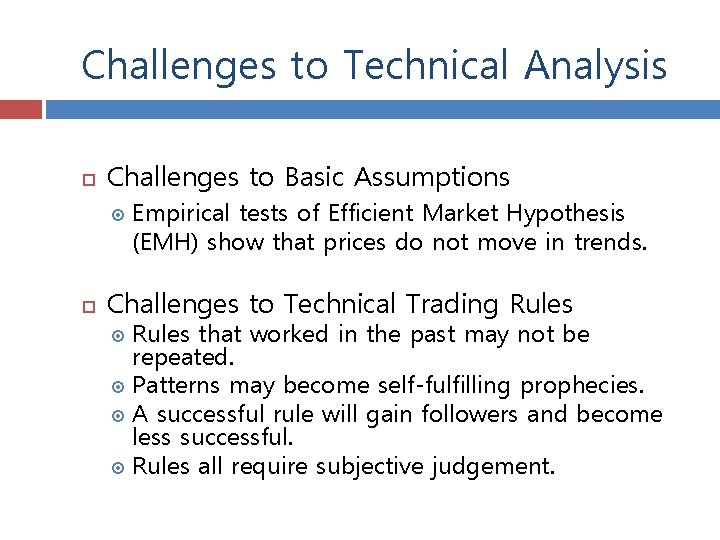 Challenges to Technical Analysis

Challenges to Basic Assumptions

Empirical tests of Efficient Market Hypothesis (EMH) show that prices do not move in trends.

Challenges to Technical Trading Rules

Rules that worked in the past may not be repeated.

Patterns may become self-fulfilling prophecies.

A successful rule will gain followers and become less successful.

Rules all require subjective judgement.